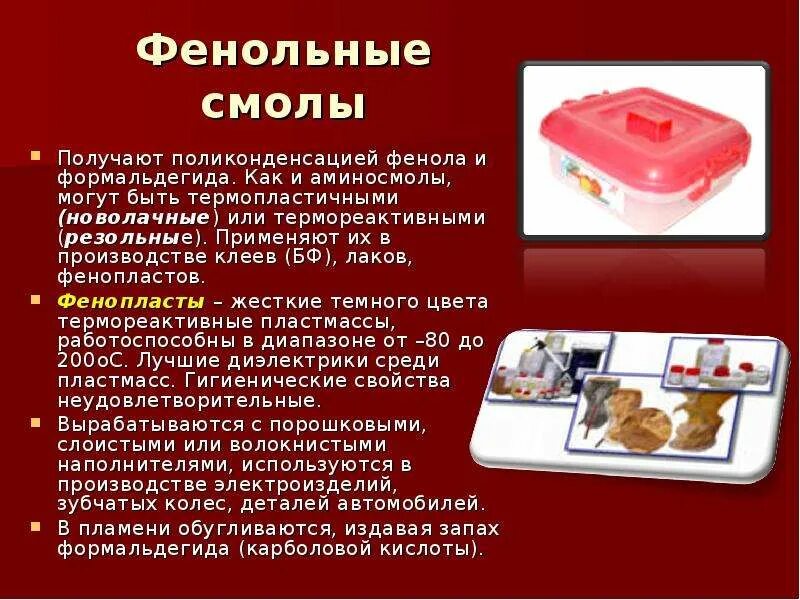 Фенольные смолы

Получают поликонденсацией фенола и формальдегида. Как и аминосмолы, могут быть термопластичными (новолачные) или термореактивными (резольные). Применяют их в производстве клеев (БФ), лаков, фенопластов.

Фенопласты – жесткие темного цвета термореактивные пластмассы, работоспособны в диапазоне от –80 до 200оС. Лучшие диэлектрики среди пластмасс. Гигиенические свойства неудовлетворительные.

Вырабатываются с порошковыми, слоистыми или волокнистыми наполнителями, используются в производстве электроизделий, зубчатых колес, деталей автомобилей.

В пламени обугливаются, издавая запах формальдегида (карболовой кислоты).